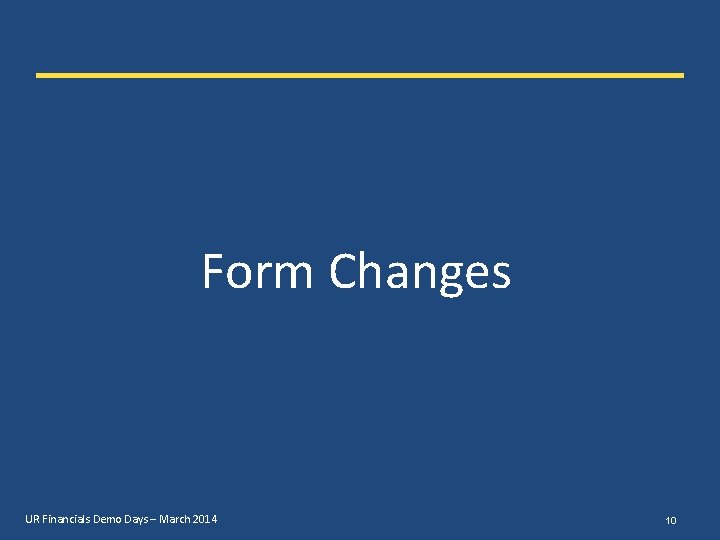 Form Changes

UR Financials Demo Days – March 2014

10